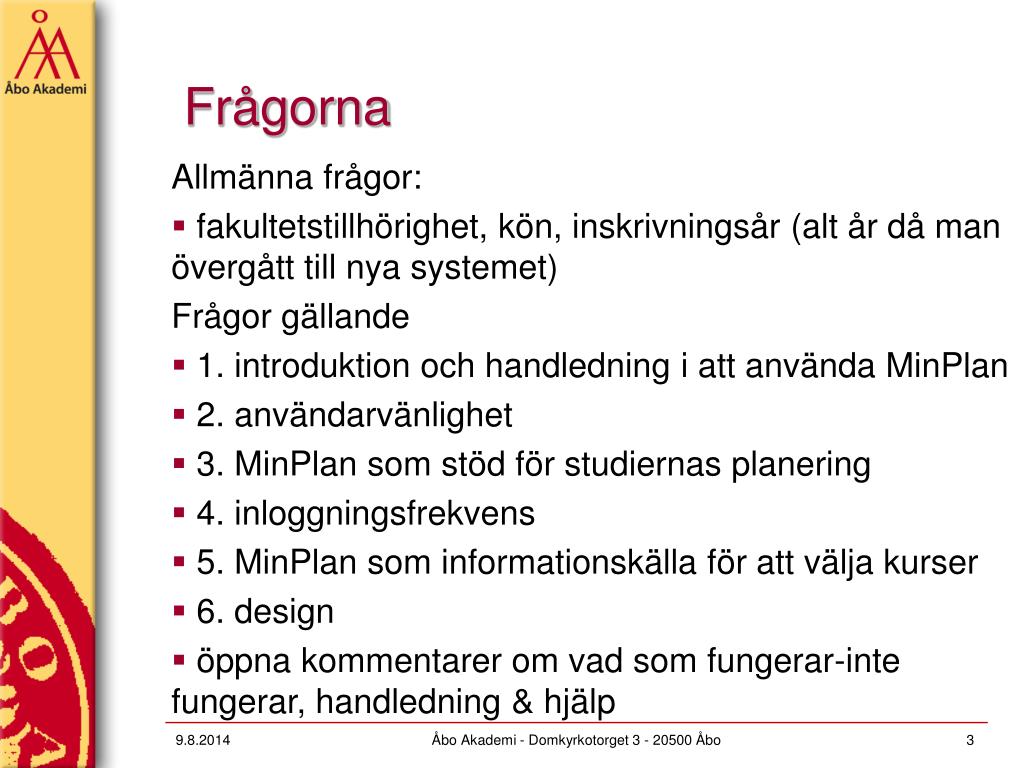 Åbo Akademi

Frågorna

Allmänna frågor:

▪ fakultetstillhörighet, kön, inskrivningsår (alt år då man övergått till nya systemet)

Frågor gällande

▪ 1. introduktion och handledning i att använda MinPlan

▪ 2. användarvänlighet

▪ 3. MinPlan som stöd för studiernas planering

▪ 4. inloggningsfrekvens

▪ 5. MinPlan som informationskälla för att välja kurser

▪ 6. design

▪ öppna kommentarer om vad som fungerar-inte fungerar, handledning & hjälp

9.8.2014

Åbo Akademi - Domkyrkotorget 3 - 20500 Åbo

3